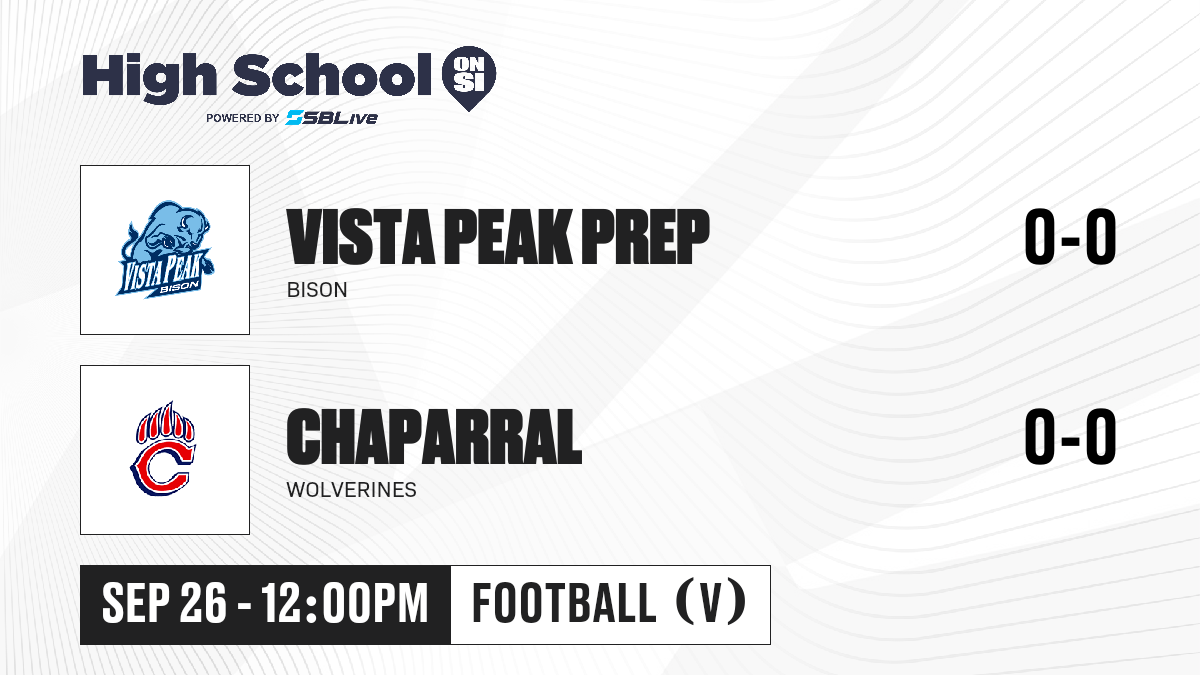 High School ON SI
POWERED BY SBLive

VISTA PEAK BISON

VISTA PEAK PREP
BISON

0-0

C

CHAPARRAL
WOLVERINES

0-0

SEP 26 - 12:00PM

FOOTBALL (V)